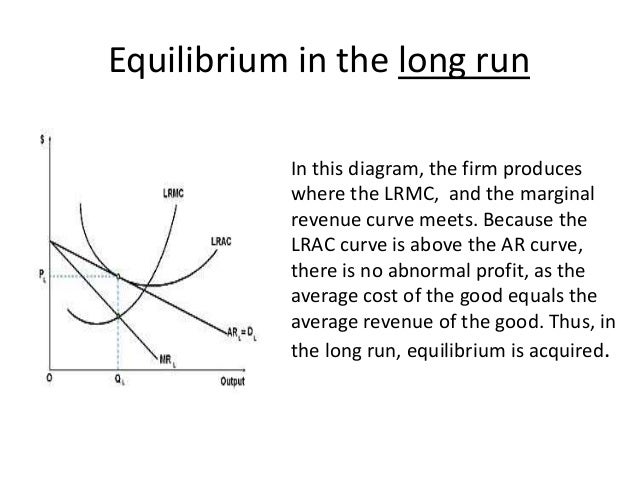 Equilibrium in the long run

$

LRMC

LRAC

$P_L$

$AR_L = D_L$

$MR_L$

O

$Q_L$

Output

In this diagram, the firm produces where the LRMC, and the marginal revenue curve meets. Because the LRAC curve is above the AR curve, there is no abnormal profit, as the average cost of the good equals the average revenue of the good. Thus, in the long run, equilibrium is acquired.